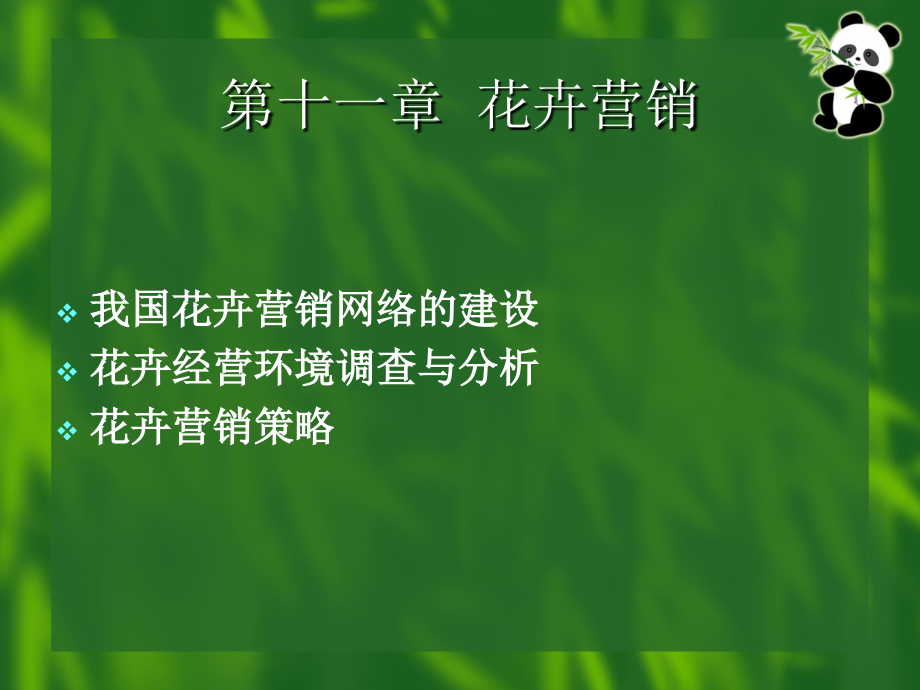 第十一章 花卉营销

❖ 我国花卉营销网络的建设
❖ 花卉经营环境调查与分析
❖ 花卉营销策略